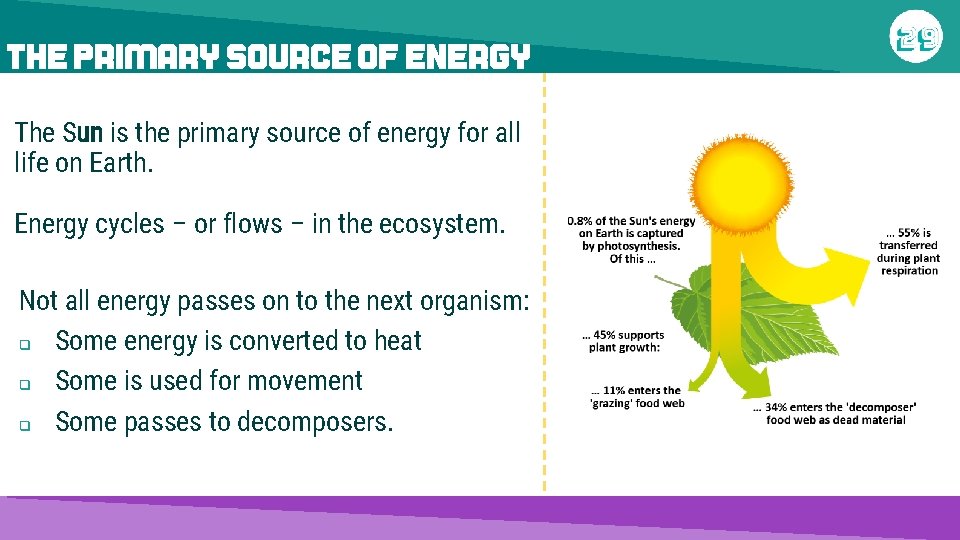 THE PRIMARY SOURCE OF ENERGY

29

The Sun is the primary source of energy for all life on Earth.

Energy cycles – or flows – in the ecosystem.

Not all energy passes on to the next organism:
❑ Some energy is converted to heat
❑ Some is used for movement
❑ Some passes to decomposers.

0.8% of the Sun's energy on Earth is captured by photosynthesis. Of this ...

... 55% is transferred during plant respiration

... 45% supports plant growth:

... 11% enters the 'grazing' food web

... 34% enters the 'decomposer' food web as dead material